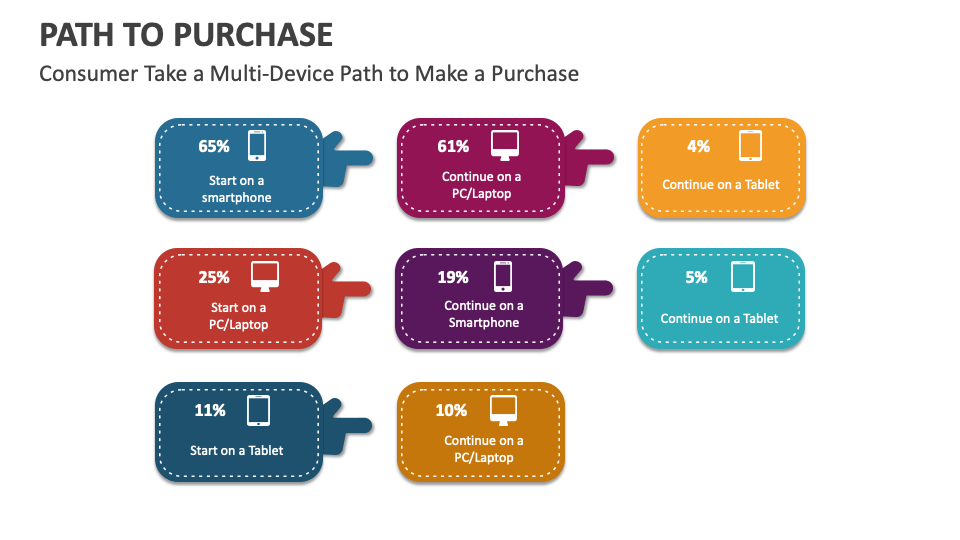 PATH TO PURCHASE

Consumer Take a Multi-Device Path to Make a Purchase

65%

Start on a smartphone

61%

Continue on a PC/Laptop

4%

Continue on a Tablet

25%

Start on a PC/Laptop

19%

Continue on a Smartphone

5%

Continue on a Tablet

11%

Start on a Tablet

10%

Continue on a PC/Laptop